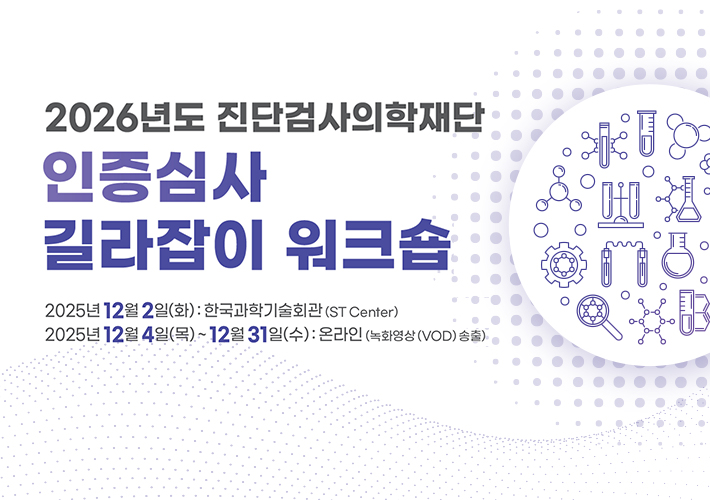 2026년도 진단검사의학재단

인증심사
길라잡이 워크숍

2025년 12월 2일(화) : 한국과학기술회관 (ST Center)
2025년 12월 4일(목) ~ 12월 31일(수) : 온라인 (녹화영상 (VOD) 송출)